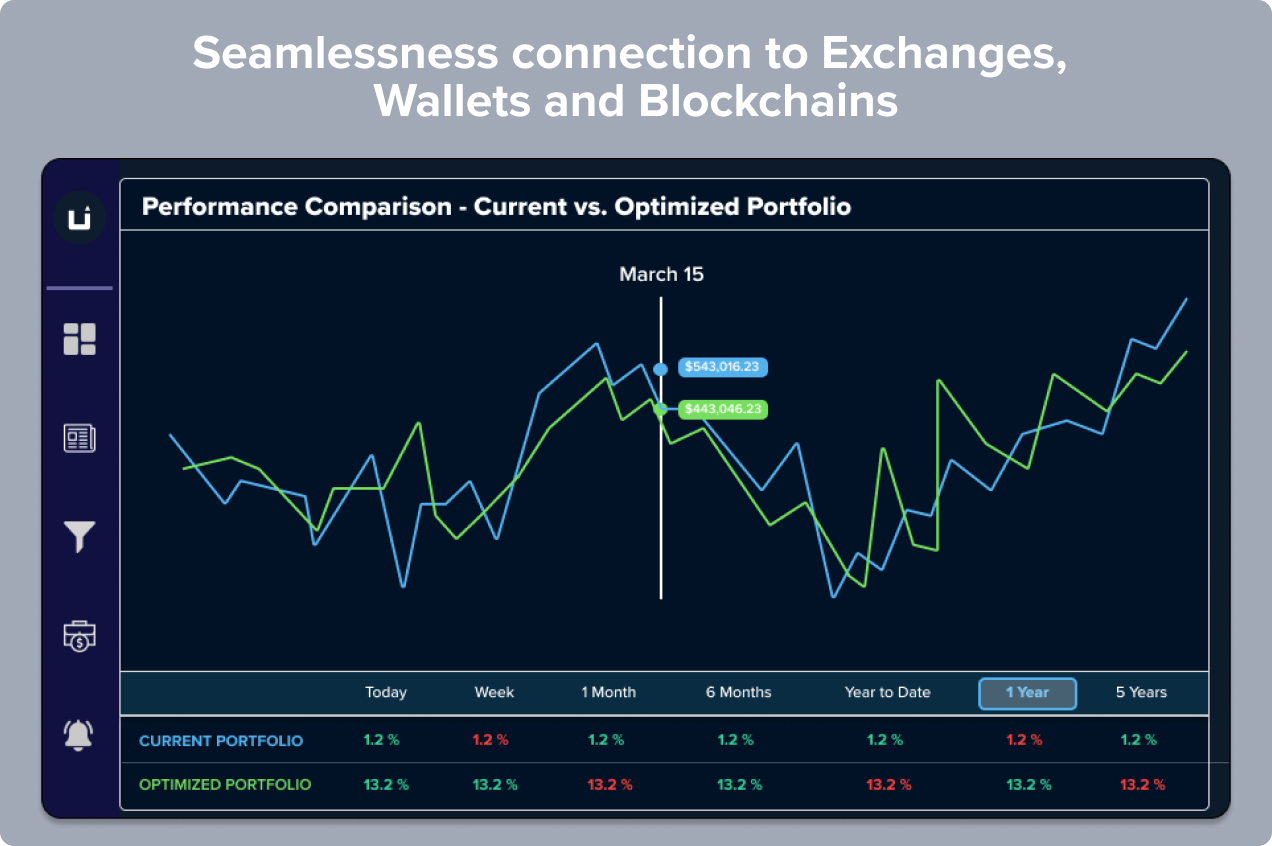 Seamlessness connection to Exchanges, Wallets and Blockchains

Performance Comparison - Current vs. Optimized Portfolio

March 15

$543,016.23

$443,046.23

| | Today | Week | 1 Month | 6 Months | Year to Date | 1 Year | 5 Years |
|---|---|---|---|---|---|---|---|
| CURRENT PORTFOLIO | 1.2 % | 1.2 % | 1.2 % | 1.2 % | 1.2 % | 1.2 % | 1.2 % |
| OPTIMIZED PORTFOLIO | 13.2 % | 13.2 % | 13.2 % | 13.2 % | 13.2 % | 13.2 % | 13.2 % |